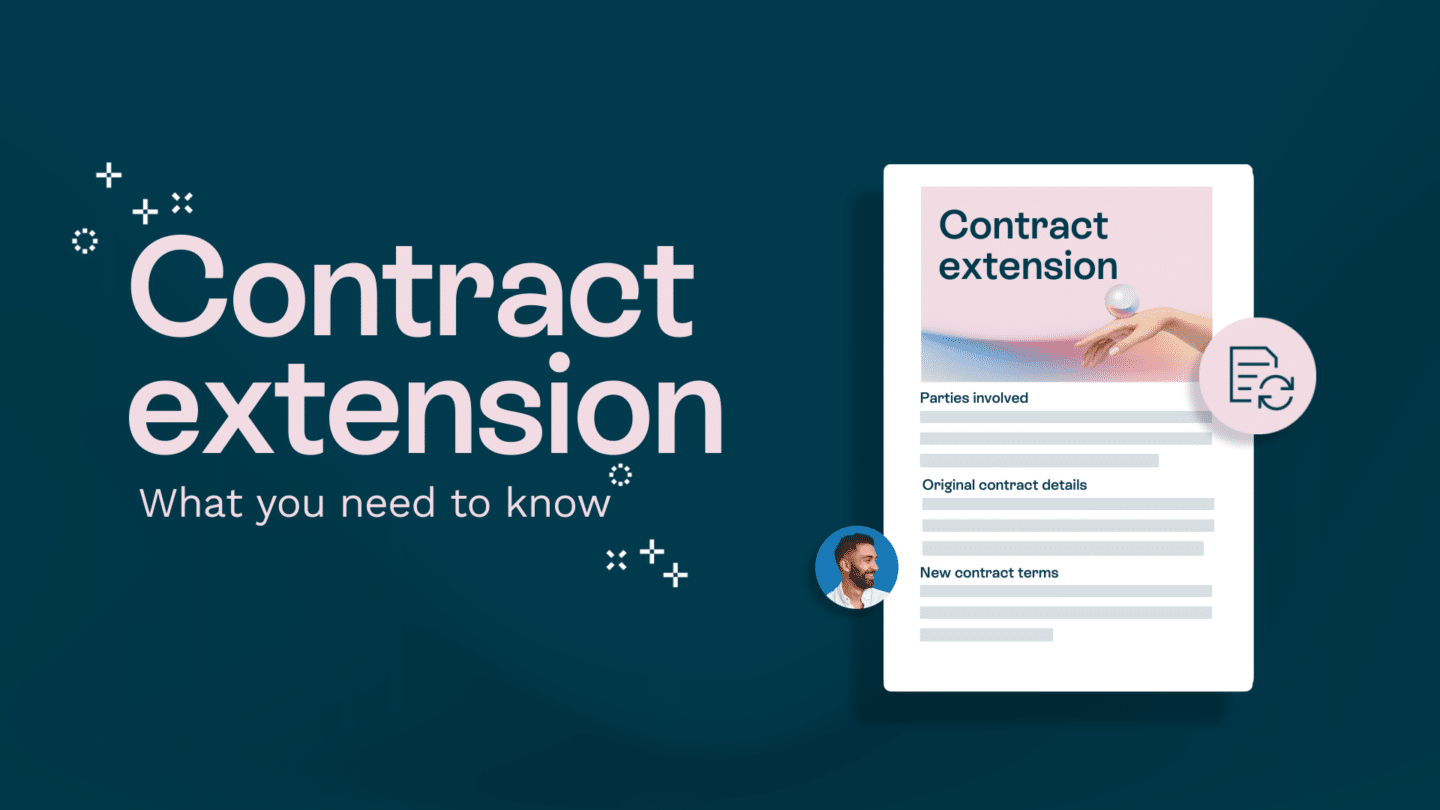 Contract extension
What you need to know

Contract extension

Parties involved

Original contract details

New contract terms